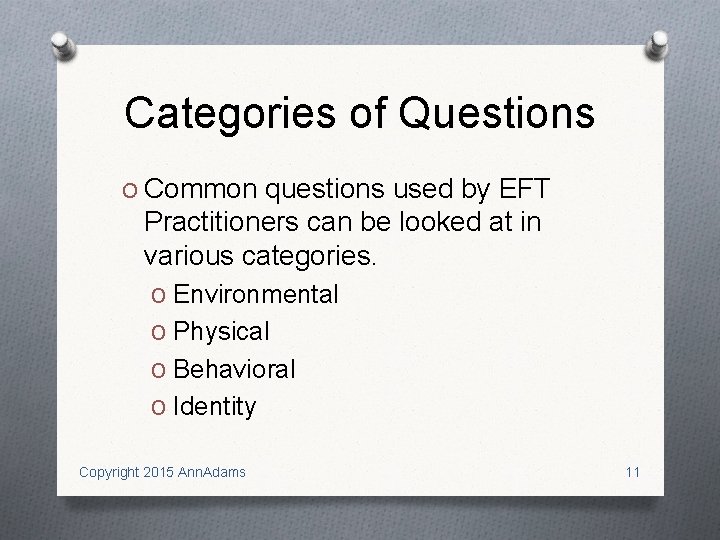 Categories of Questions

O Common questions used by EFT Practitioners can be looked at in various categories.

O Environmental
O Physical
O Behavioral
O Identity

Copyright 2015 AnnAdams

11